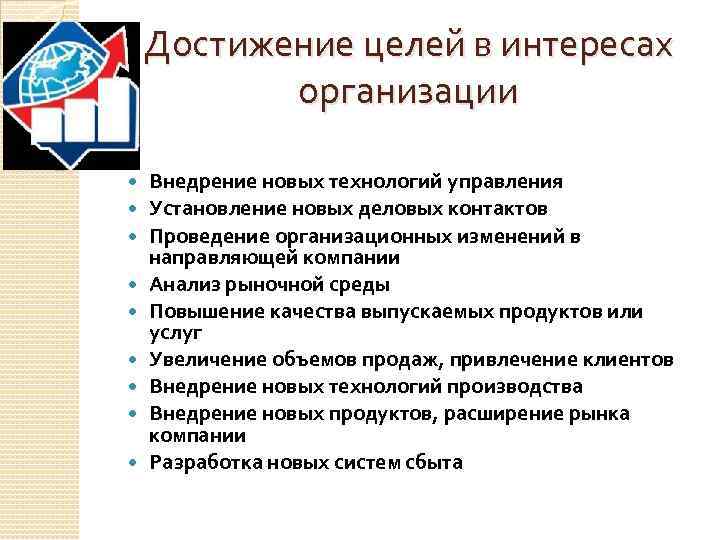 Достижение целей в интересах организации

- Внедрение новых технологий управления
- Установление новых деловых контактов
- Проведение организационных изменений в направляющей компании
- Анализ рыночной среды
- Повышение качества выпускаемых продуктов или услуг
- Увеличение объемов продаж, привлечение клиентов
- Внедрение новых технологий производства
- Внедрение новых продуктов, расширение рынка компании
- Разработка новых систем сбыта